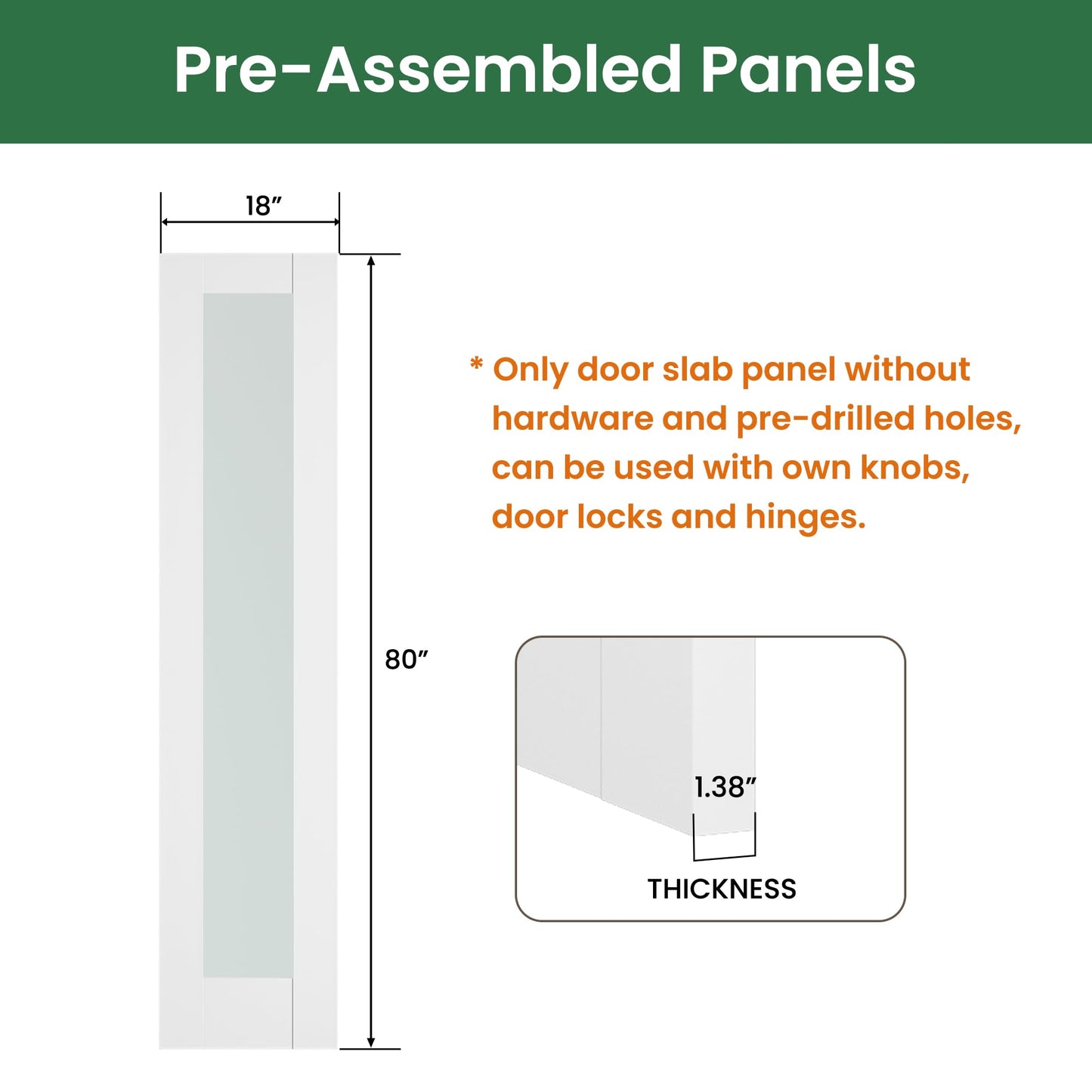 Pre-Assembled Panels

18″

80″

* Only door slab panel without hardware and pre-drilled holes, can be used with own knobs, door locks and hinges.

1.38″

THICKNESS